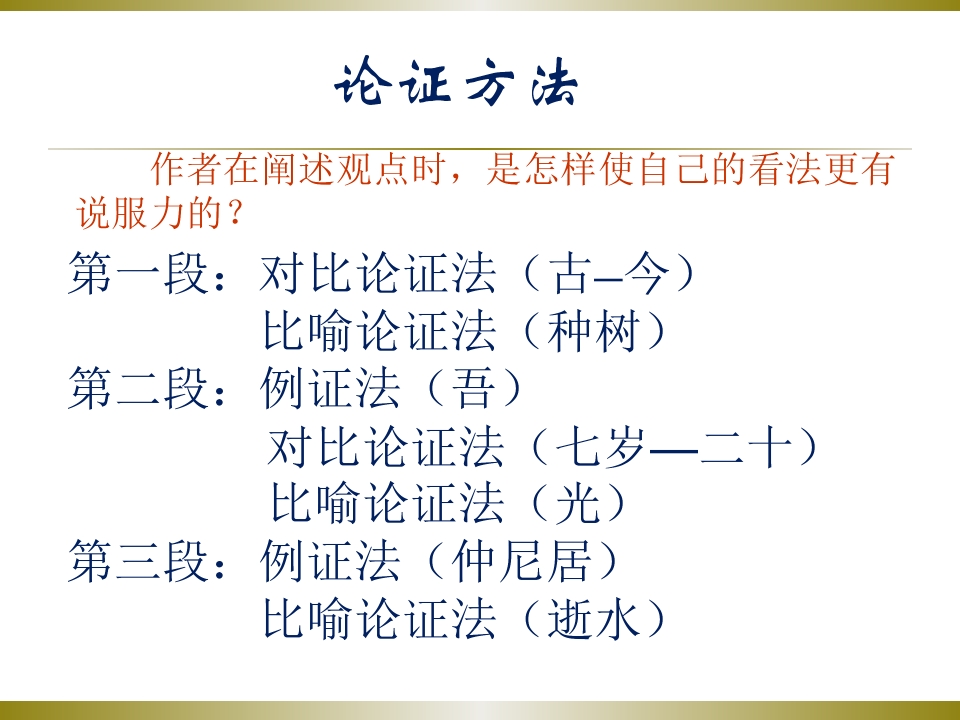 论证方法

作者在阐述观点时，是怎样使自己的看法更有说服力的？

第一段：对比论证法（古–今）
比喻论证法（种树）
第二段：例证法（吾）
对比论证法（七岁—二十）
比喻论证法（光）
第三段：例证法（仲尼居）
比喻论证法（逝水）